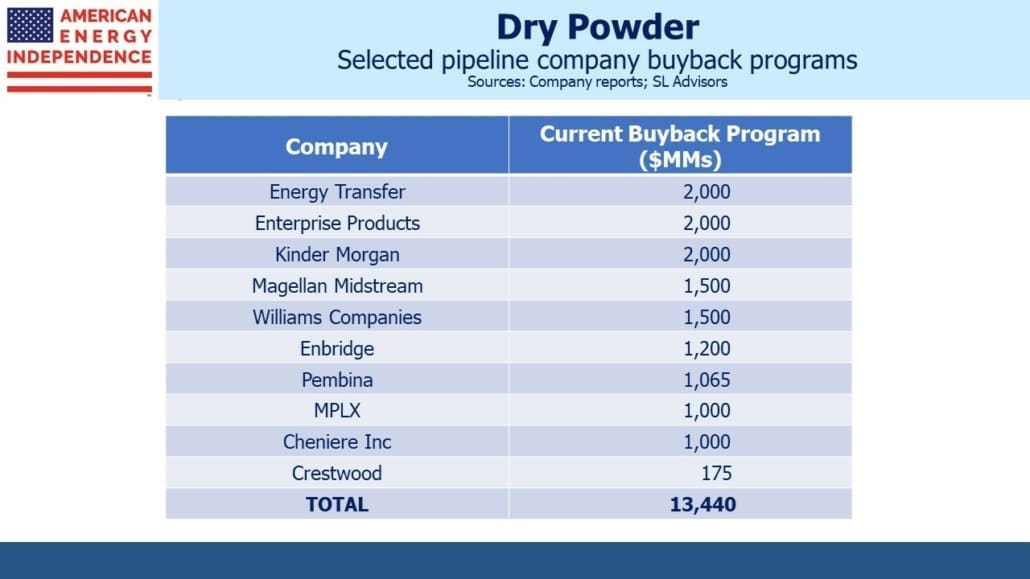 AMERICAN ENERGY INDEPENDENCE

Dry Powder
Selected pipeline company buyback programs
Sources: Company reports; SL Advisors

| Company | Current Buyback Program ($MMs) |
|---|---|
| Energy Transfer | 2,000 |
| Enterprise Products | 2,000 |
| Kinder Morgan | 2,000 |
| Magellan Midstream | 1,500 |
| Williams Companies | 1,500 |
| Enbridge | 1,200 |
| Pembina | 1,065 |
| MPLX | 1,000 |
| Cheniere Inc | 1,000 |
| Crestwood | 175 |
| TOTAL | 13,440 |